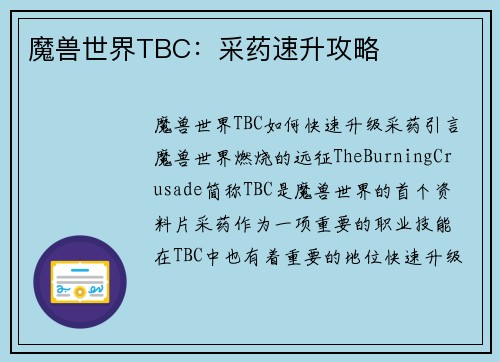 魔兽世界TBC：采药速升攻略

魔兽世界TBC如何快速升级采药引言魔兽世界燃烧的远征TheBurningCrusade简称TBC是魔兽世界的首个资料片采药作为一项重要的职业技能在TBC中也有着重要的地位快速升级